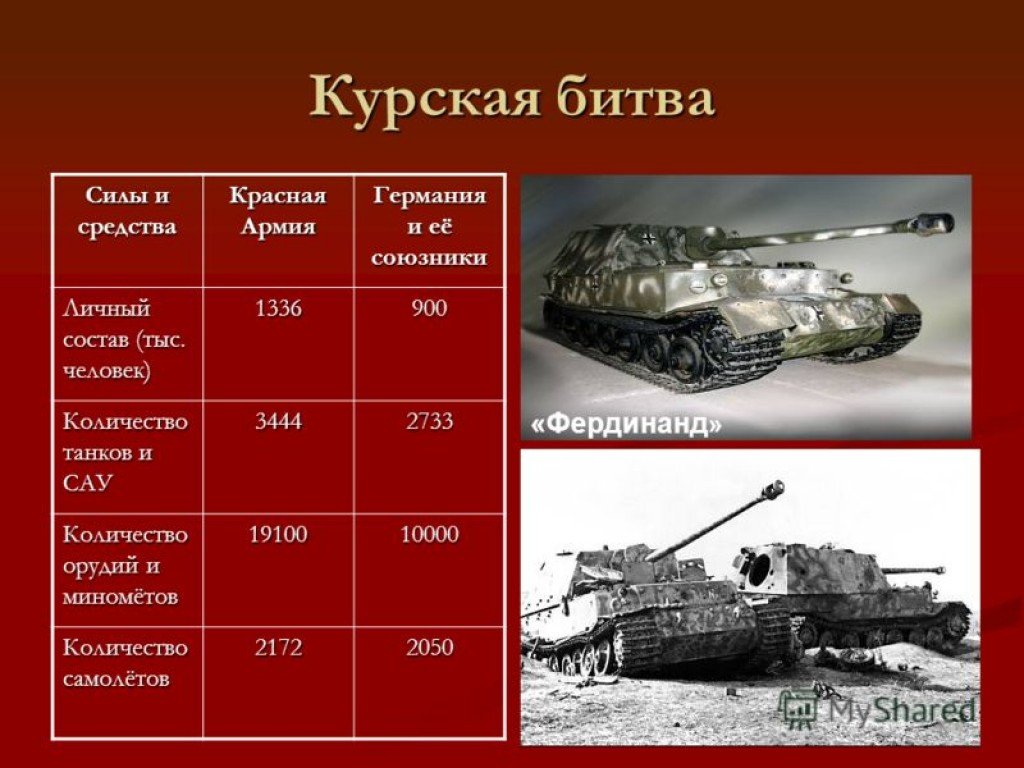 Курская битва

| Силы и средства | Красная Армия | Германия и её союзники |
|---|---|---|
| Личный состав (тыс. человек) | 1336 | 900 |
| Количество танков и САУ | 3444 | 2733 |
| Количество орудий и миномётов | 19100 | 10000 |
| Количество самолётов | 2172 | 2050 |

«Фердинанд»

MyShared